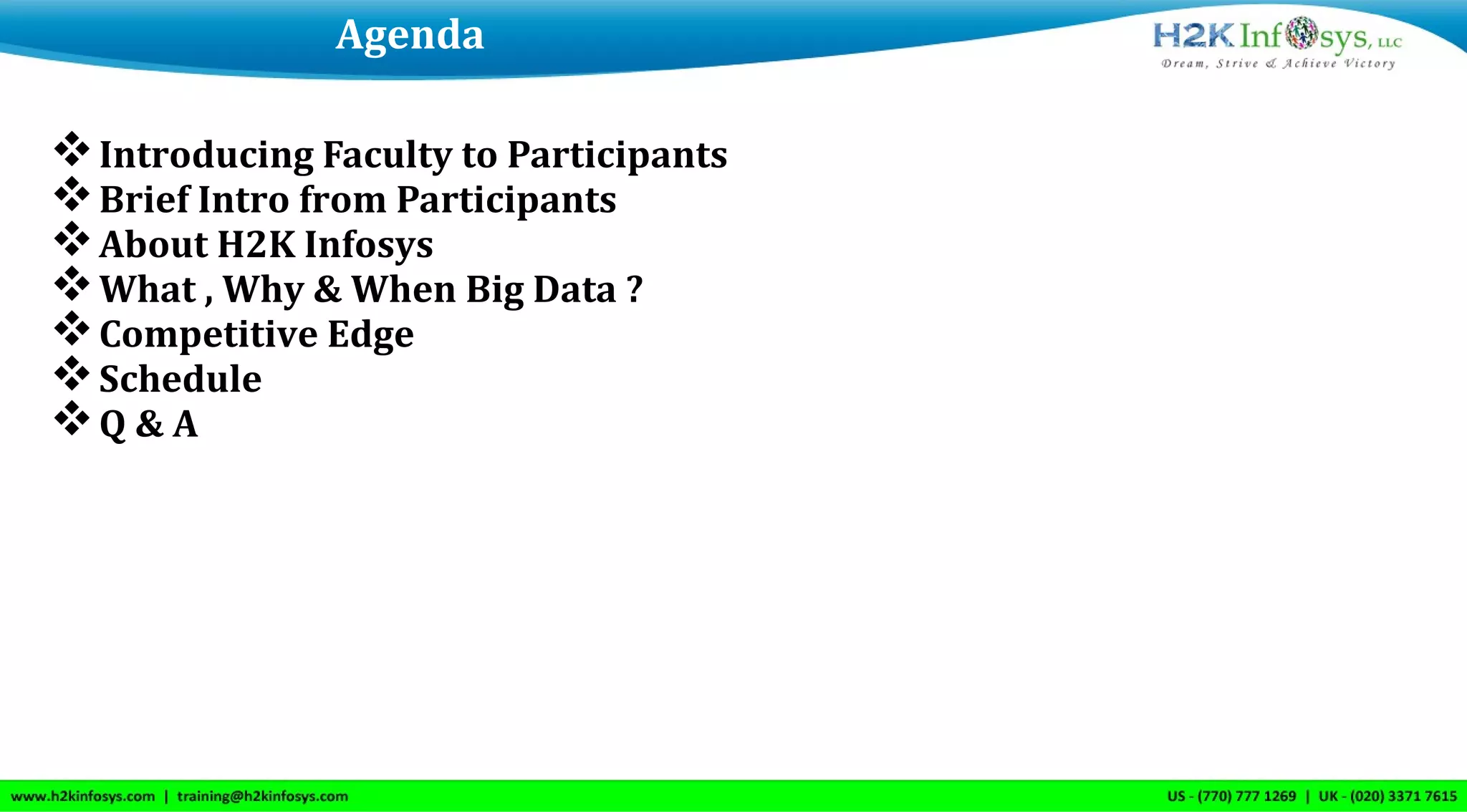 Agenda

H2K Infosys, LLC
Dream, Strive & Achieve Victory

❖ Introducing Faculty to Participants
❖ Brief Intro from Participants
❖ About H2K Infosys
❖ What , Why & When Big Data ?
❖ Competitive Edge
❖ Schedule
❖ Q & A

www.h2kinfosys.com | training@h2kinfosys.com

US - (770) 777 1269 | UK - (020) 3371 7615